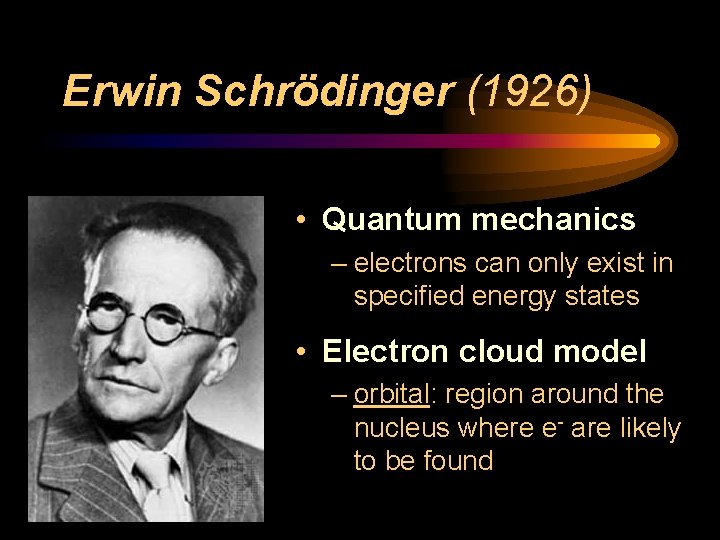 Erwin Schrödinger (1926)

• Quantum mechanics
– electrons can only exist in specified energy states

• Electron cloud model
– orbital: region around the nucleus where $e^-$ are likely to be found